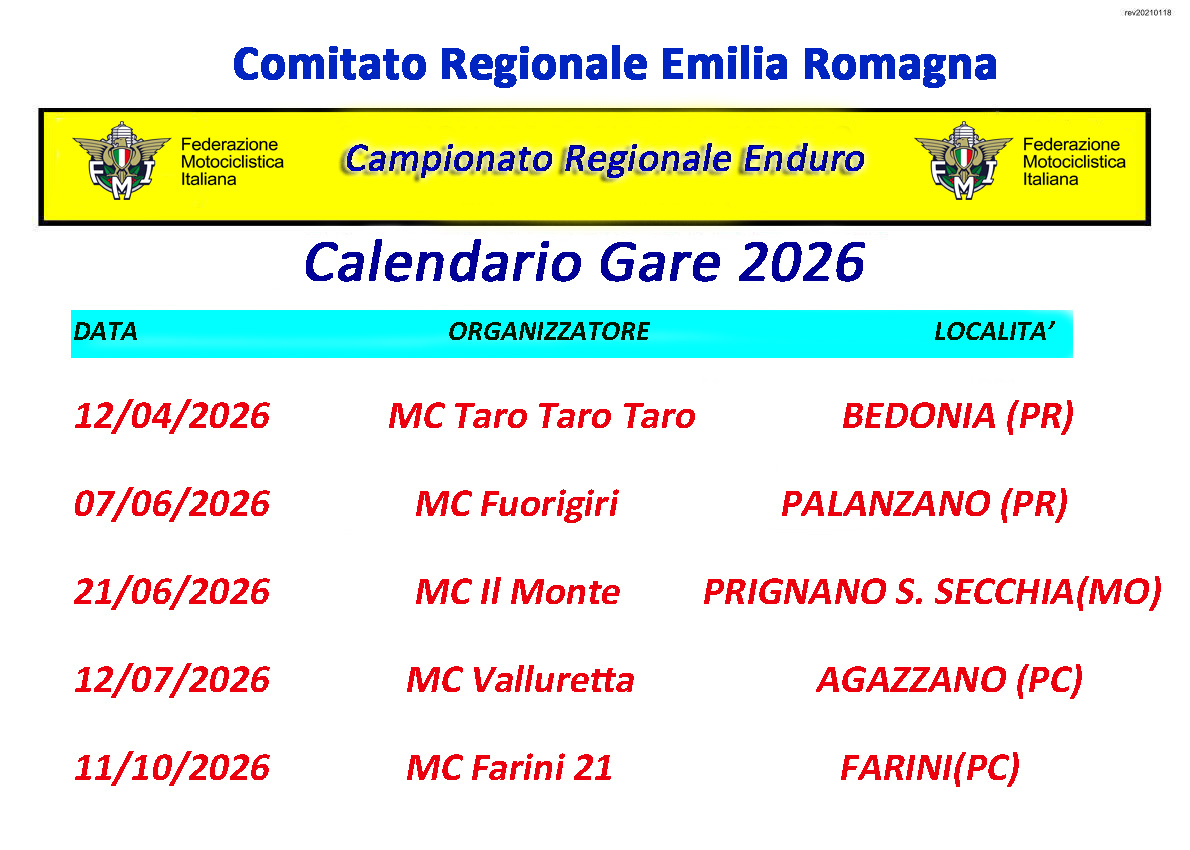 rev20210118

Comitato Regionale Emilia Romagna

FMI Federazione Motociclistica Italiana

Campionato Regionale Enduro

FMI Federazione Motociclistica Italiana

Calendario Gare 2026

| DATA | ORGANIZZATORE | LOCALITA’ |
|---|---|---|
| 12/04/2026 | MC Taro Taro Taro | BEDONIA (PR) |
| 07/06/2026 | MC Fuorigiri | PALANZANO (PR) |
| 21/06/2026 | MC Il Monte | PRIGNANO S. SECCHIA(MO) |
| 12/07/2026 | MC Valluretta | AGAZZANO (PC) |
| 11/10/2026 | MC Farini 21 | FARINI(PC) |